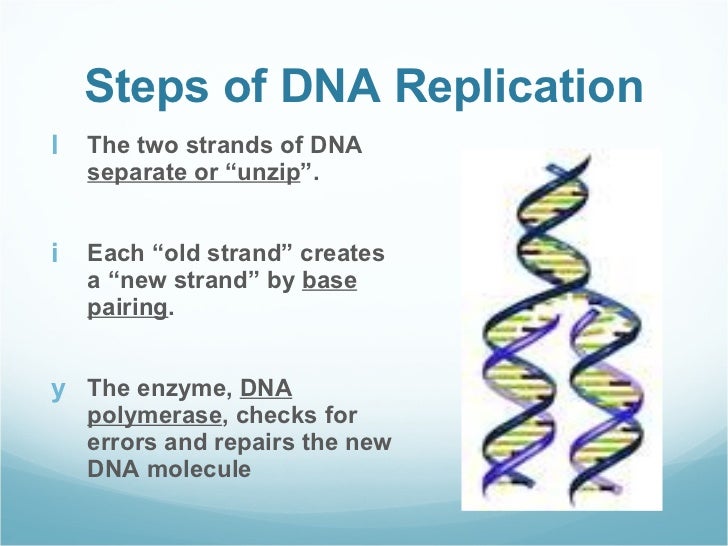 Steps of DNA Replication

l The two strands of DNA separate or “unzip”.

i Each “old strand” creates a “new strand” by base pairing.

y The enzyme, DNA polymerase, checks for errors and repairs the new DNA molecule